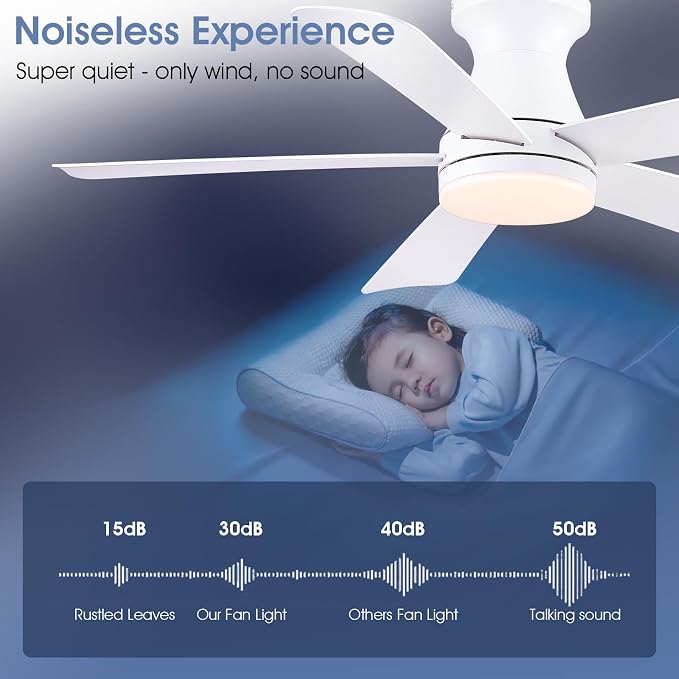 Noiseless Experience
Super quiet - only wind, no sound

15dB
Rustled Leaves

30dB
Our Fan Light

40dB
Others Fan Light

50dB
Talking sound